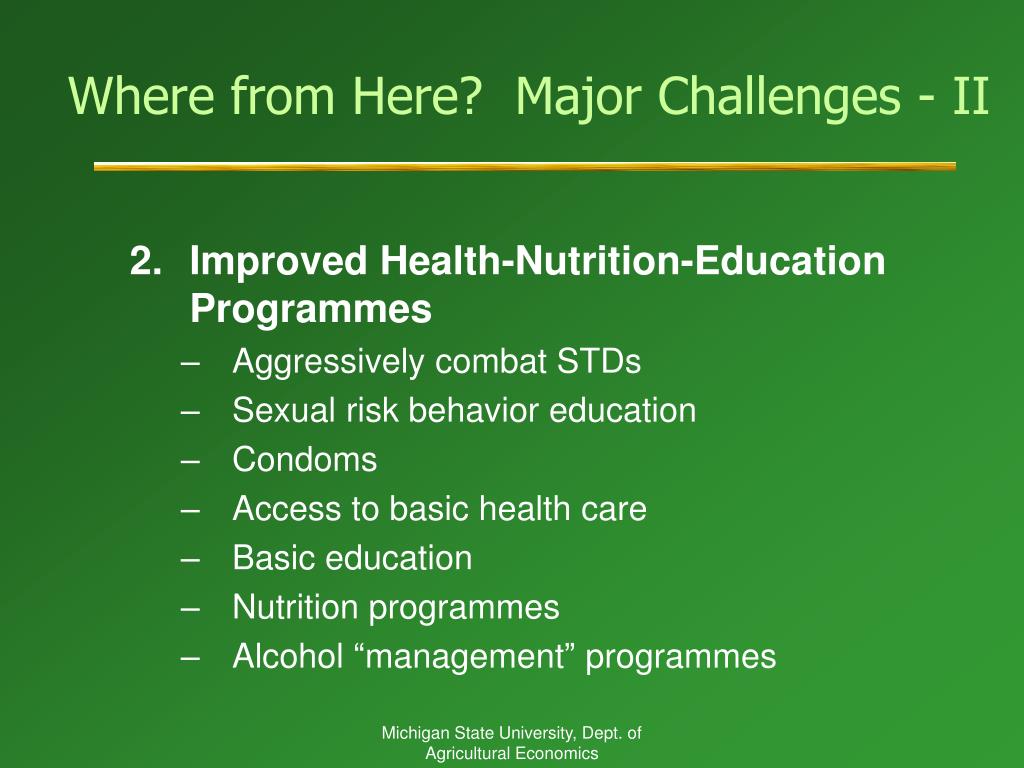 Where from Here?  Major Challenges - II

2. Improved Health-Nutrition-Education Programmes
– Aggressively combat STDs
– Sexual risk behavior education
– Condoms
– Access to basic health care
– Basic education
– Nutrition programmes
– Alcohol “management” programmes

Michigan State University, Dept. of Agricultural Economics